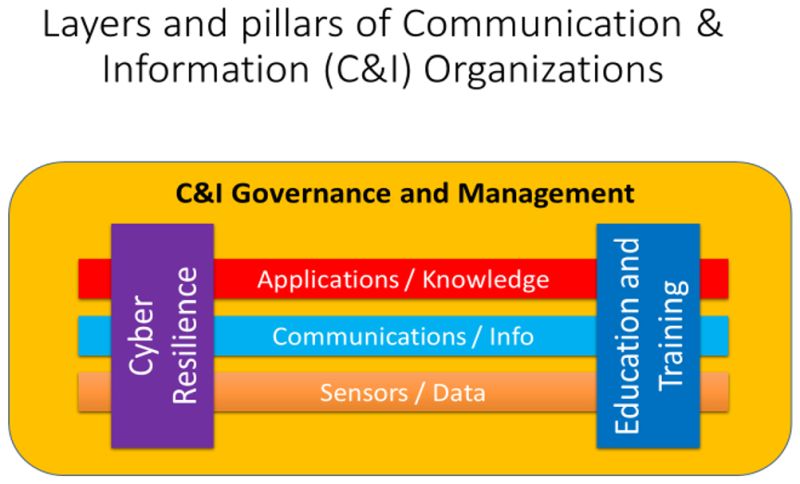 Layers and pillars of Communication & Information (C&I) Organizations

C&I Governance and Management

Cyber Resilience

Applications / Knowledge

Communications / Info

Sensors / Data

Education and Training